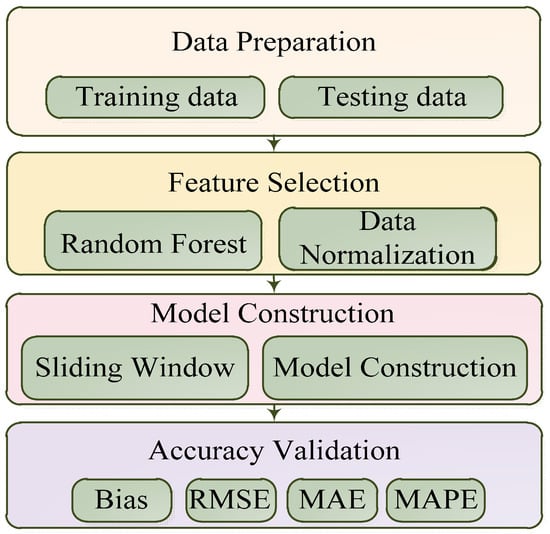 Data Preparation

Training data

Testing data

Feature Selection

Random Forest

Data Normalization

Model Construction

Sliding Window

Model Construction

Accuracy Validation

Bias

RMSE

MAE

MAPE